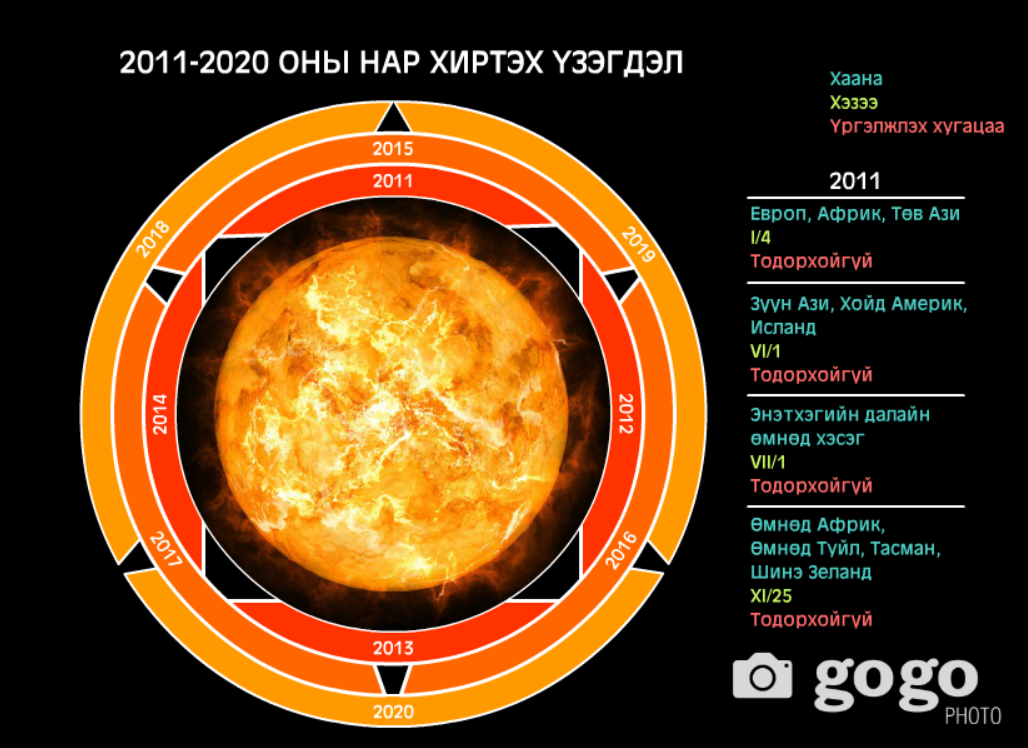 2011-2020 ОНЫ НАР ХИРТЭХ ҮЗЭГДЭЛ

2015
2011
2018
2019
2014
2012
2017
2016
2013
2020

Хаана
Хэзээ
Үргэлжлэх хугацаа

2011

Европ, Африк, Төв Ази
I/4
Тодорхойгүй

Зүүн Ази, Хойд Америк, Исланд
VI/1
Тодорхойгүй

Энэтхэгийн далайн өмнөд хэсэг
VII/1
Тодорхойгүй

Өмнөд Африк, Өмнөд Туйл, Тасман, Шинэ Зеланд
XI/25
Тодорхойгүй

gogo
PHOTO